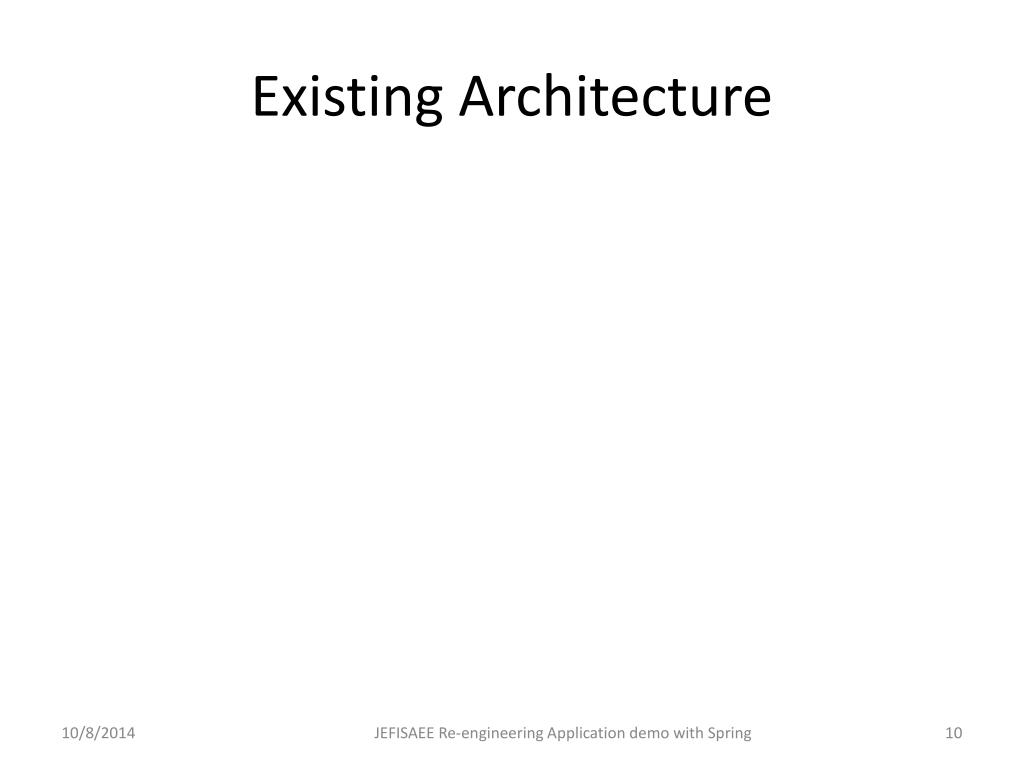 Existing Architecture

10/8/2014

JEFISAEE Re-engineering Application demo with Spring

10